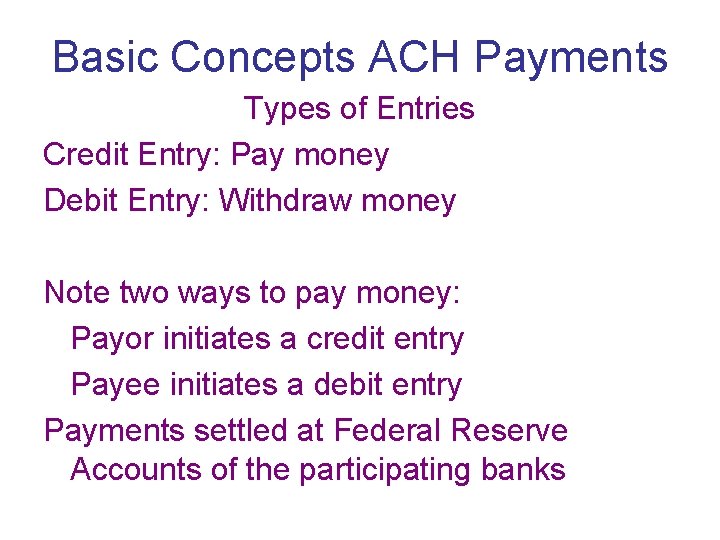 Basic Concepts ACH Payments

Types of Entries

Credit Entry: Pay money

Debit Entry: Withdraw money

Note two ways to pay money:

Payor initiates a credit entry

Payee initiates a debit entry

Payments settled at Federal Reserve Accounts of the participating banks